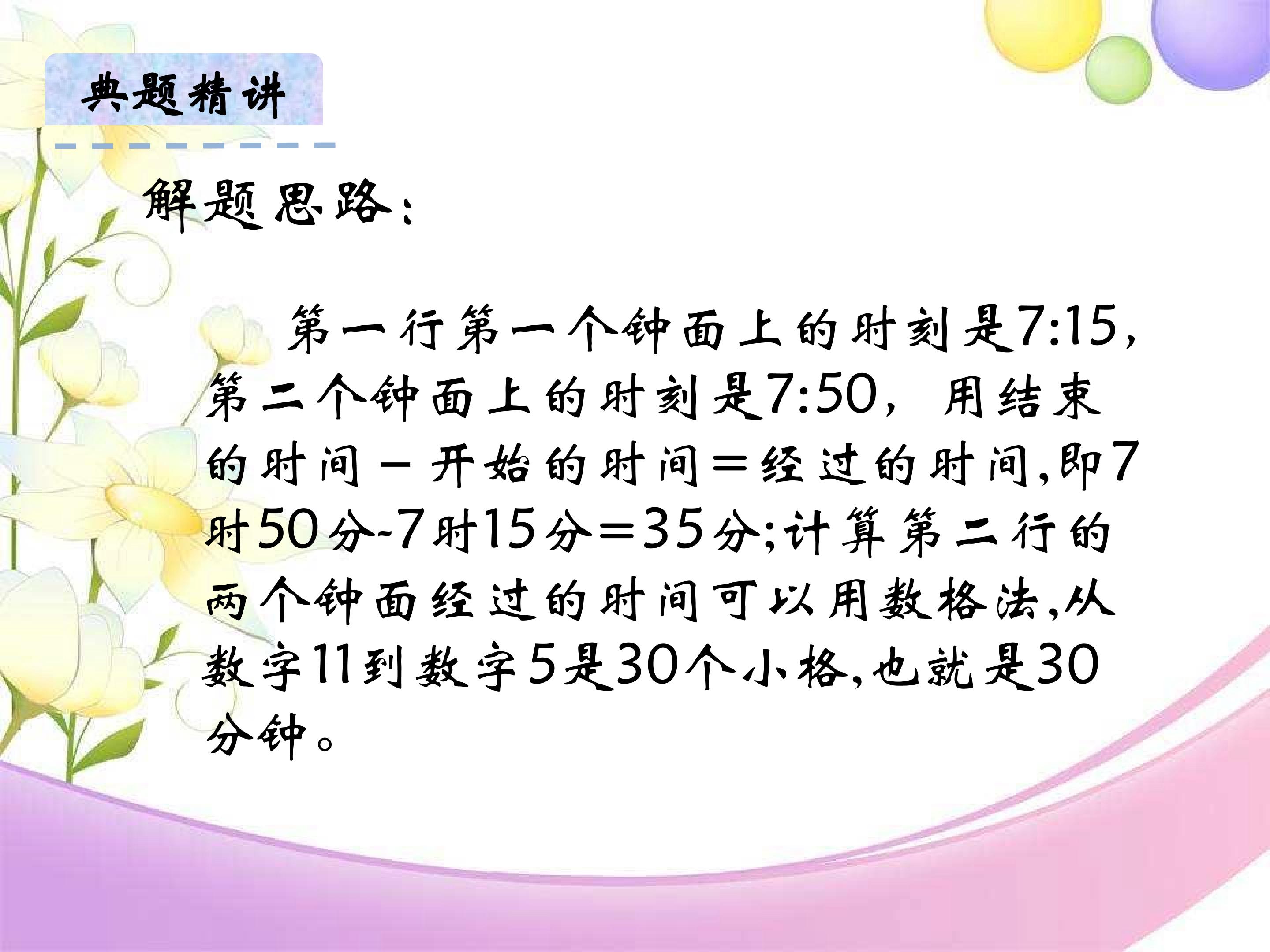 典题精讲

解题思路：

第一行第一个钟面上的时刻是7:15，第二个钟面上的时刻是7:50，用结束的时间－开始的时间＝经过的时间，即7时50分-7时15分＝35分；计算第二行的两个钟面经过的时间可以用数格法，从数字11到数字5是30个小格，也就是30分钟。